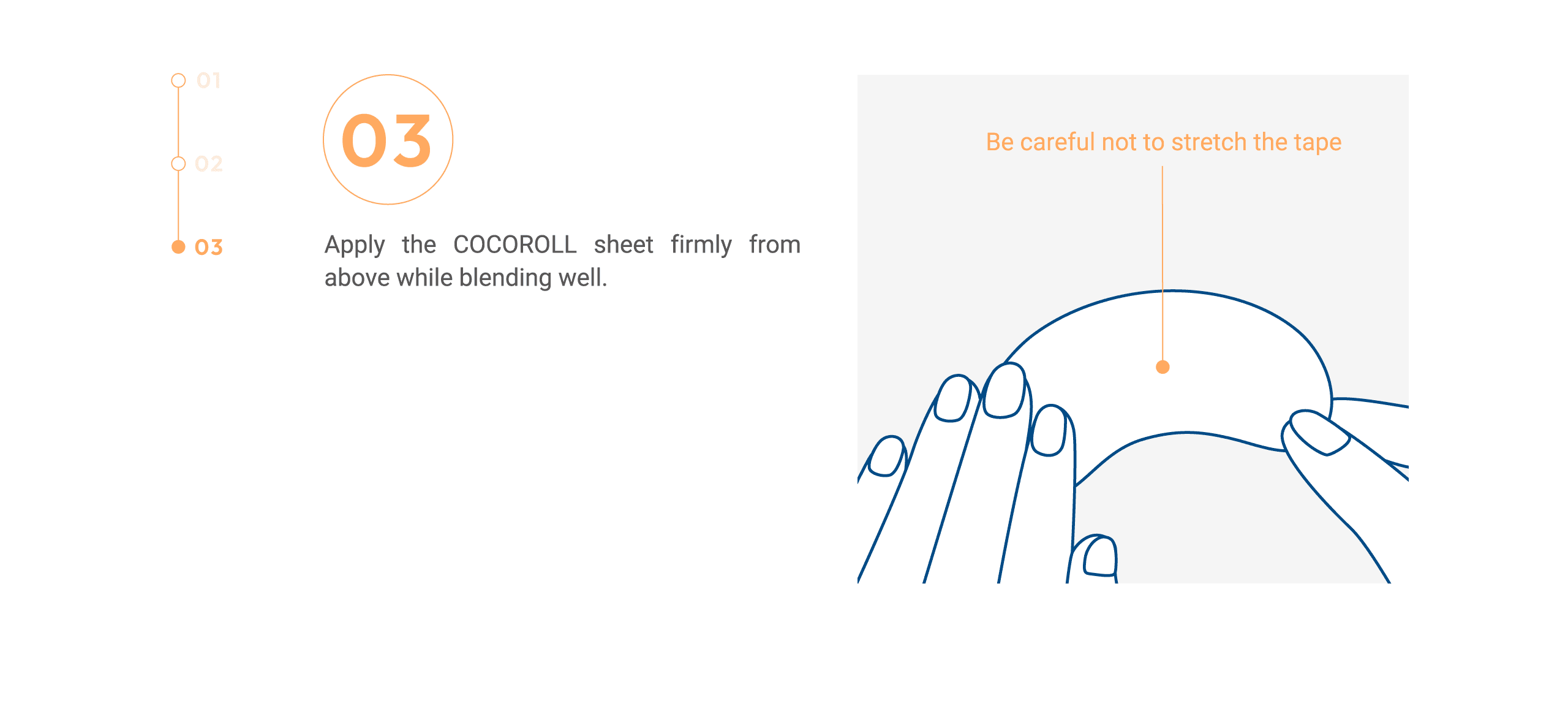 01

02

03

03

Apply the COCOROLL sheet firmly from above while blending well.

Be careful not to stretch the tape